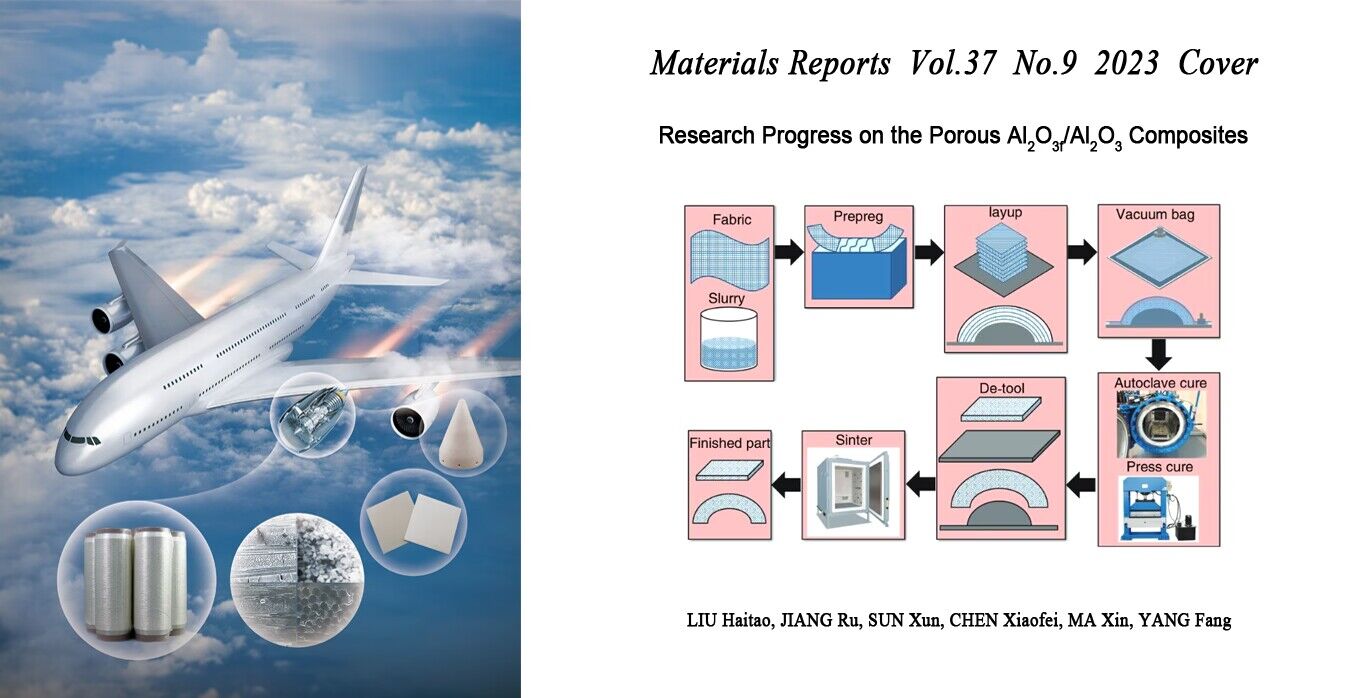 Materials Reports Vol.37 No.9 2023 Cover

Research Progress on the Porous $Al_2O_{3f}/Al_2O_3$ Composites

Fabric

Slurry

Prepreg

layup

Vacuum bag

Autoclave cure

Press cure

De-tool

Sinter

Finished part

LIU Haitao, JIANG Ru, SUN Xun, CHEN Xiaofei, MA Xin, YANG Fang